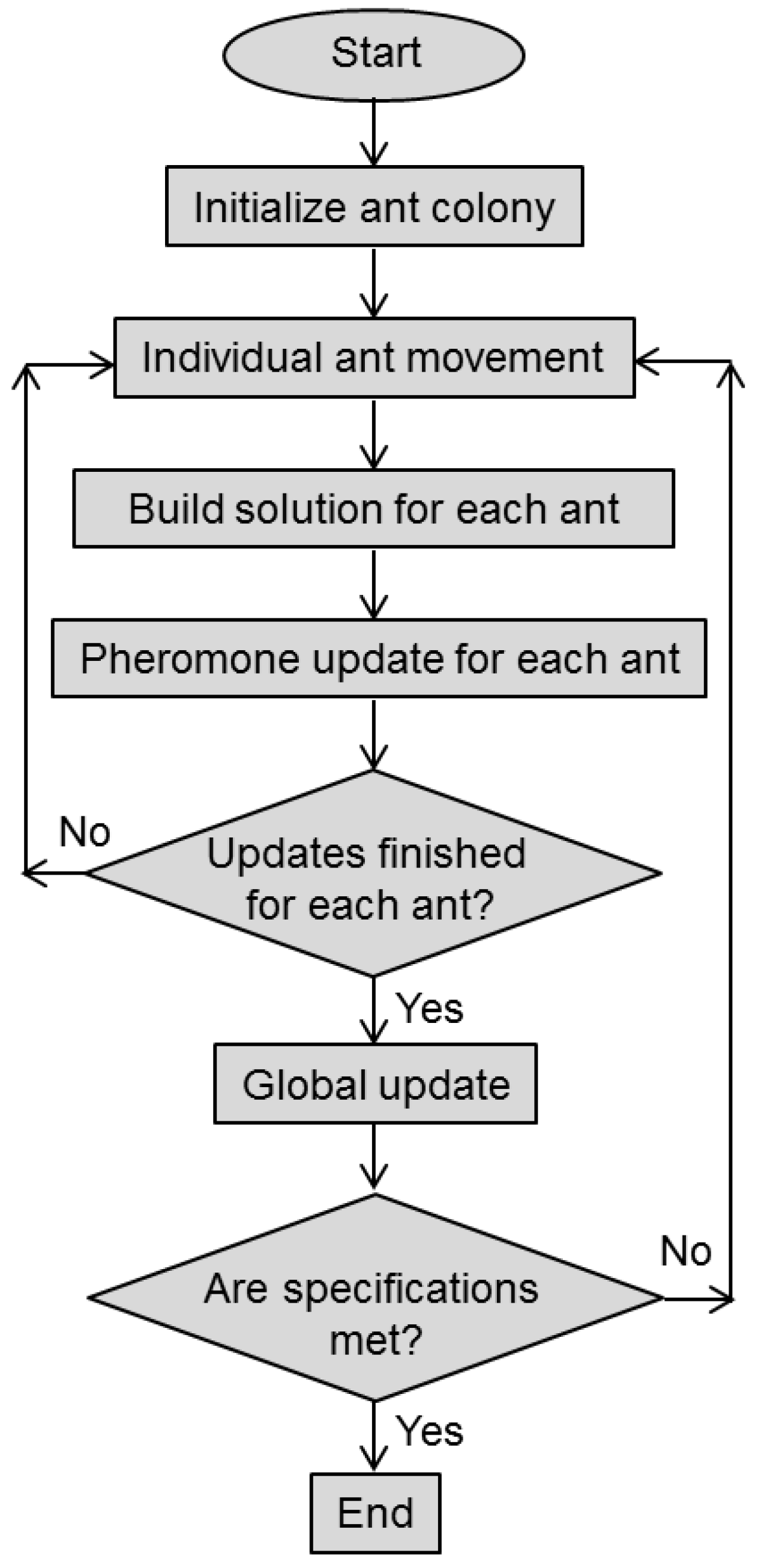 Start

Initialize ant colony

Individual ant movement

Build solution for each ant

Pheromone update for each ant

No

Updates finished for each ant?

Yes

Global update

No

Are specifications met?

Yes

End